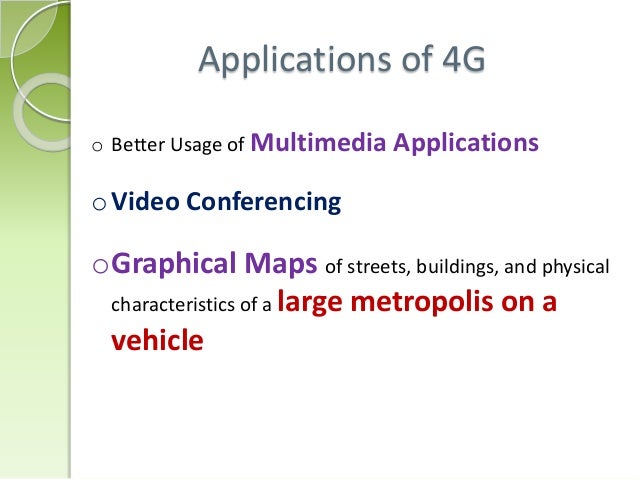 Applications of 4G

o Better Usage of Multimedia Applications

o Video Conferencing

o Graphical Maps of streets, buildings, and physical characteristics of a large metropolis on a vehicle